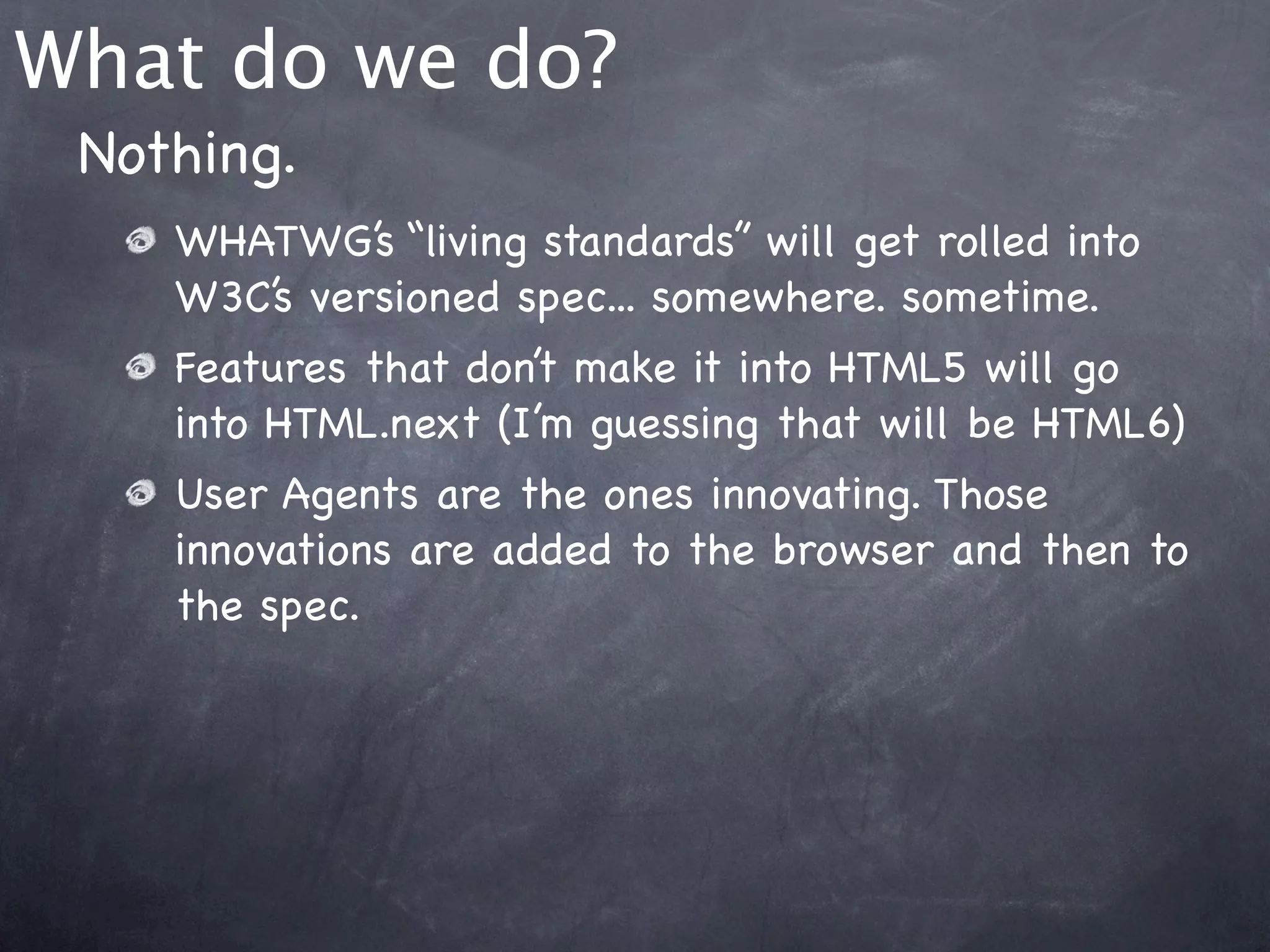 What do we do?

Nothing.

WHATWG's "living standards" will get rolled into W3C's versioned spec... somewhere. sometime.

Features that don't make it into HTML5 will go into HTML.next (I'm guessing that will be HTML6)

User Agents are the ones innovating. Those innovations are added to the browser and then to the spec.